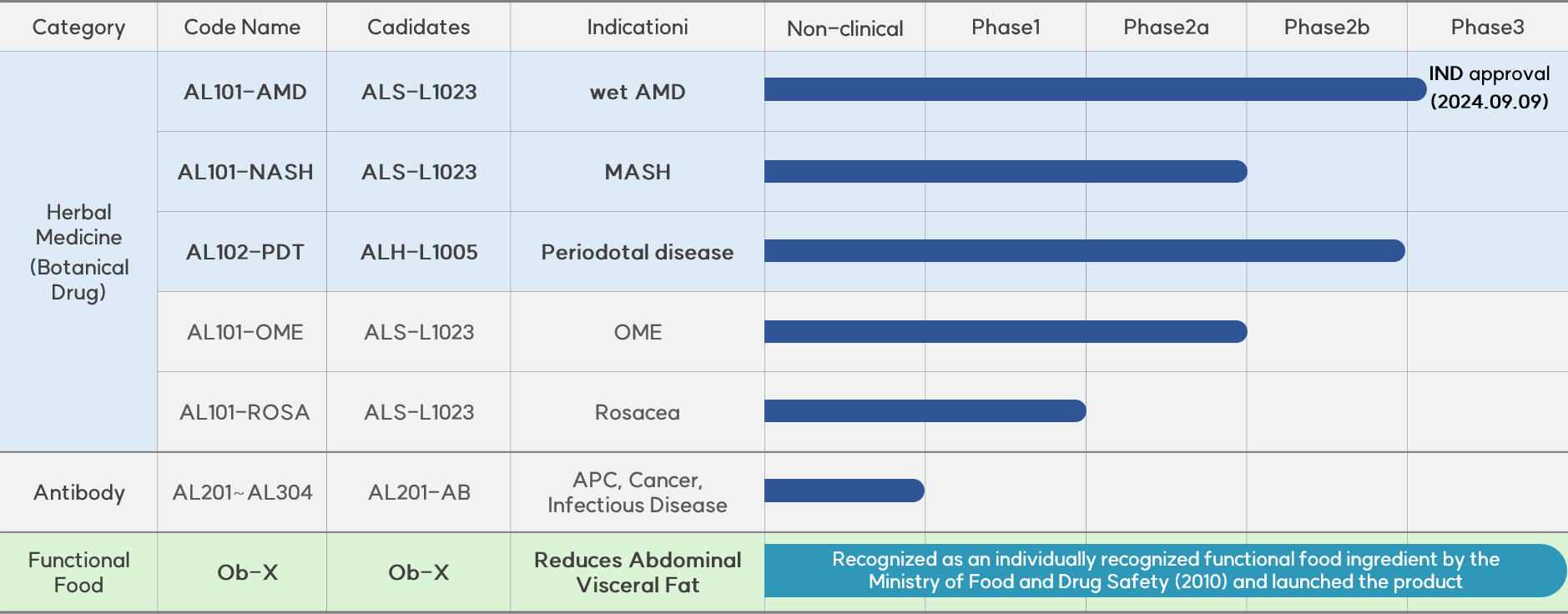 | Category | Code Name | Cadidates | Indicationi | Non-clinical | Phase1 | Phase2a | Phase2b | Phase3 |
|---|---|---|---|---|---|---|---|---|
| Herbal Medicine (Botanical Drug) | AL101-AMD | ALS-L1023 | wet AMD | | | | | IND approval (2024.09.09) |
| | AL101-NASH | ALS-L1023 | MASH | | | | | |
| | AL102-PDT | ALH-L1005 | Periodotal disease | | | | | |
| | AL101-OME | ALS-L1023 | OME | | | | | |
| | AL101-ROSA | ALS-L1023 | Rosacea | | | | | |
| Antibody | AL201~AL304 | AL201-AB | APC, Cancer, Infectious Disease | | | | | |
| Functional Food | Ob-X | Ob-X | Reduces Abdominal Visceral Fat | Recognized as an individually recognized functional food ingredient by the Ministry of Food and Drug Safety (2010) and launched the product | | | | |